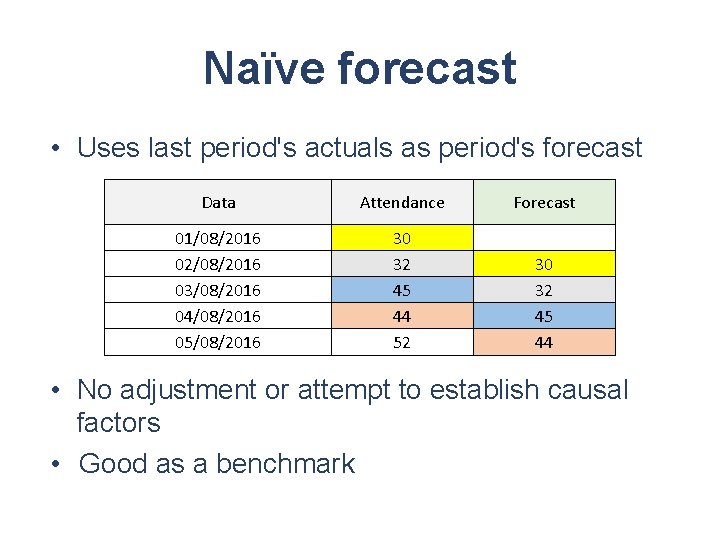 Naïve forecast

• Uses last period's actuals as period's forecast

| Data | Attendance | Forecast |
|---|---|---|
| 01/08/2016 | 30 | |
| 02/08/2016 | 32 | 30 |
| 03/08/2016 | 45 | 32 |
| 04/08/2016 | 44 | 45 |
| 05/08/2016 | 52 | 44 |

• No adjustment or attempt to establish causal factors

• Good as a benchmark